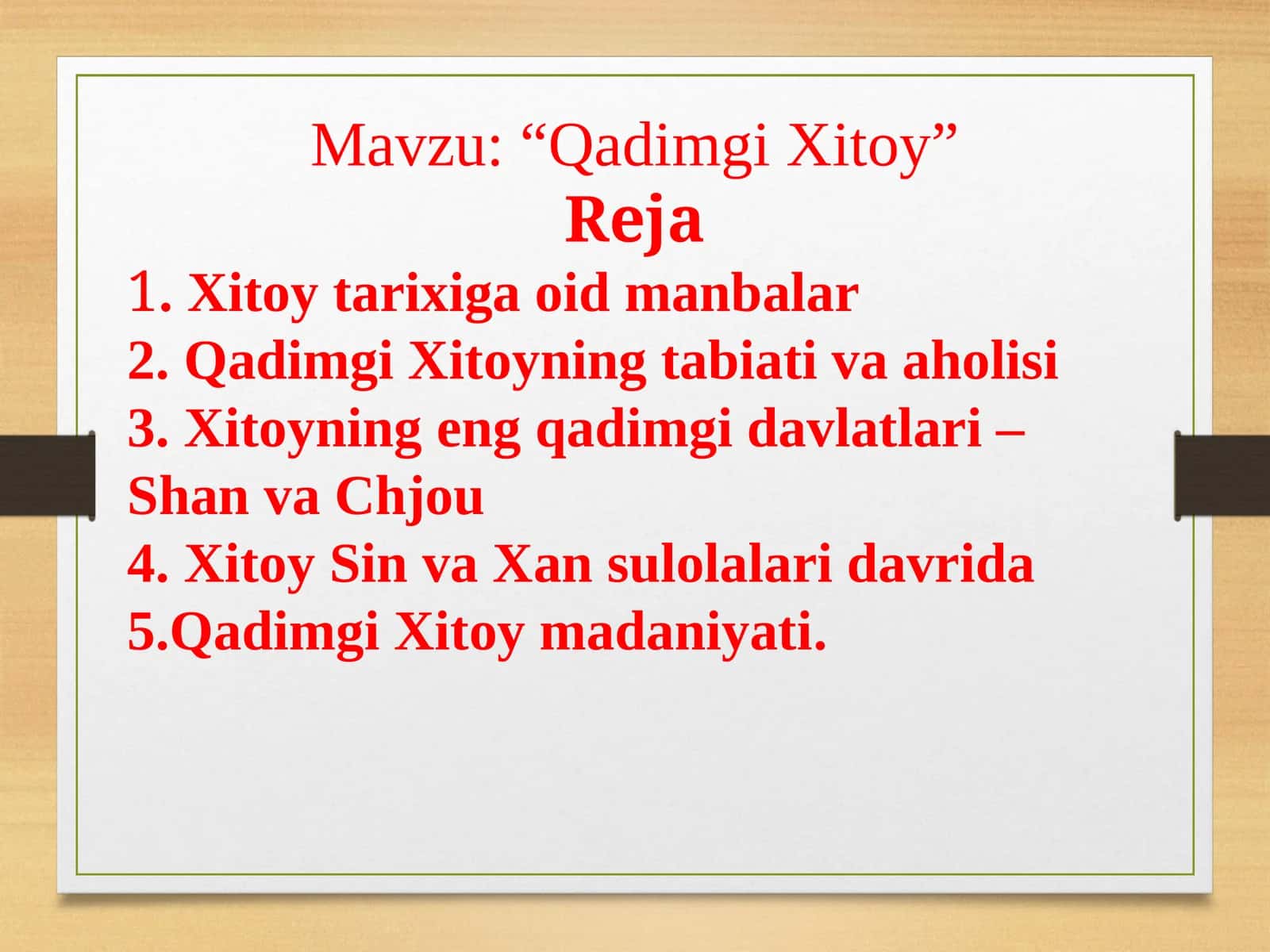 Mavzu: "Qadimgi Xitoy"
Reja

1. Xitoy tarixiga oid manbalar
2. Qadimgi Xitoyning tabiati va aholisi
3. Xitoyning eng qadimgi davlatlari – Shan va Chjou
4. Xitoy Sin va Xan sulolalari davrida
5.Qadimgi Xitoy madaniyati.